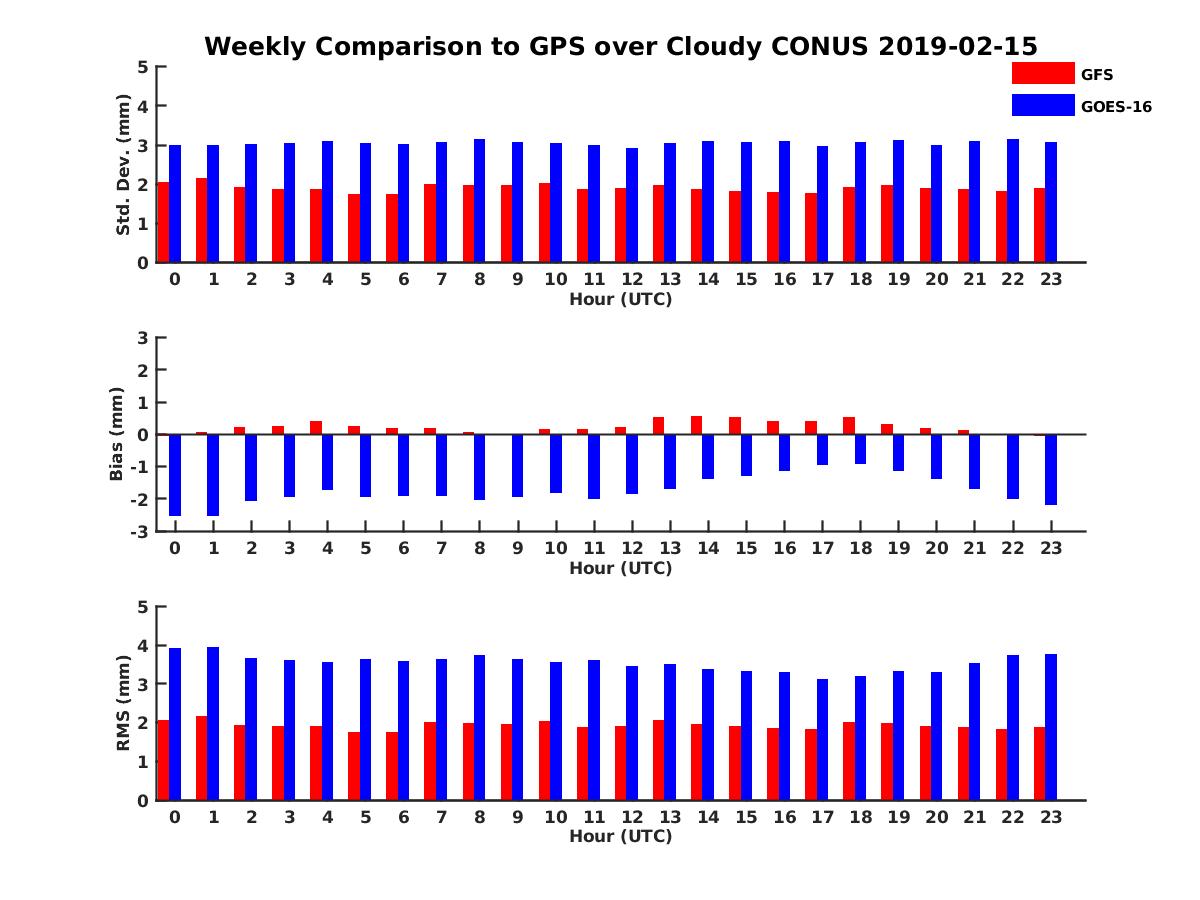 Weekly Comparison to GPS over Cloudy CONUS 2019-02-15

GFS
GOES-16

Std. Dev. (mm)
5
4
3
2
1
0
0 1 2 3 4 5 6 7 8 9 10 11 12 13 14 15 16 17 18 19 20 21 22 23
Hour (UTC)

Bias (mm)
3
2
1
0
-1
-2
-3
0 1 2 3 4 5 6 7 8 9 10 11 12 13 14 15 16 17 18 19 20 21 22 23
Hour (UTC)

RMS (mm)
5
4
3
2
1
0
0 1 2 3 4 5 6 7 8 9 10 11 12 13 14 15 16 17 18 19 20 21 22 23
Hour (UTC)